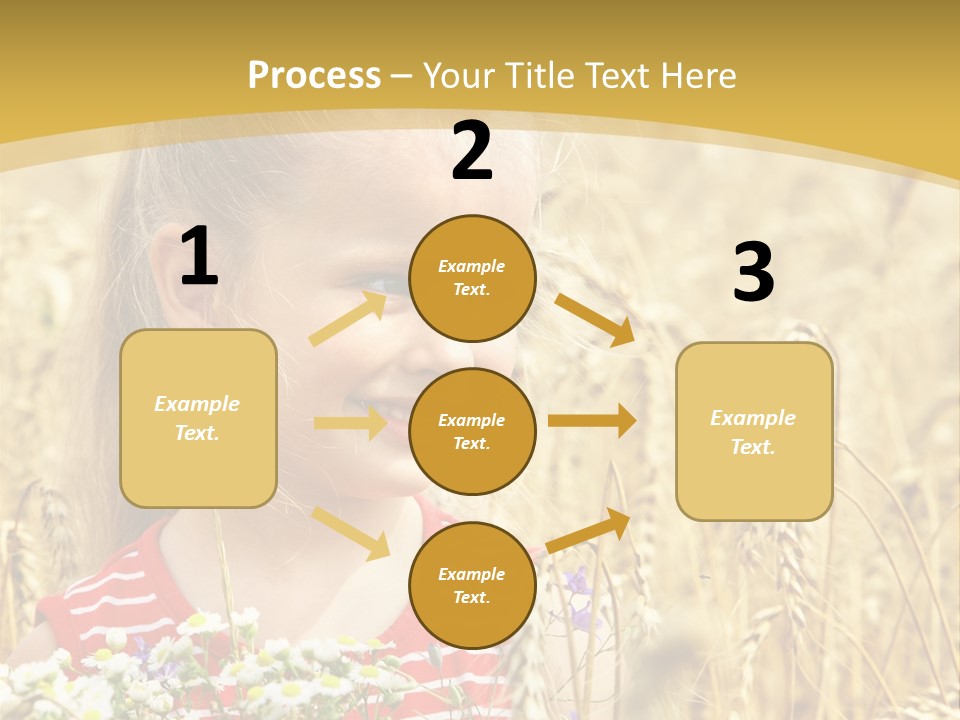 Process – Your Title Text Here

1

Example Text.

2

Example Text.

Example Text.

Example Text.

3

Example Text.